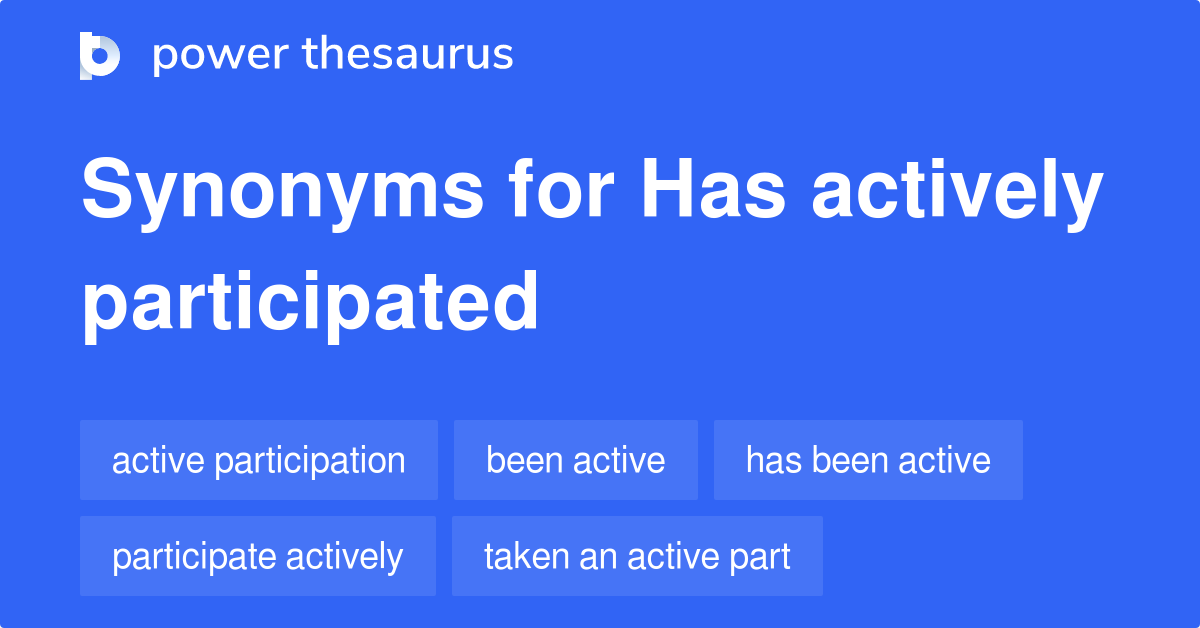 power thesaurus

Synonyms for Has actively participated

active participation
been active
has been active
participate actively
taken an active part